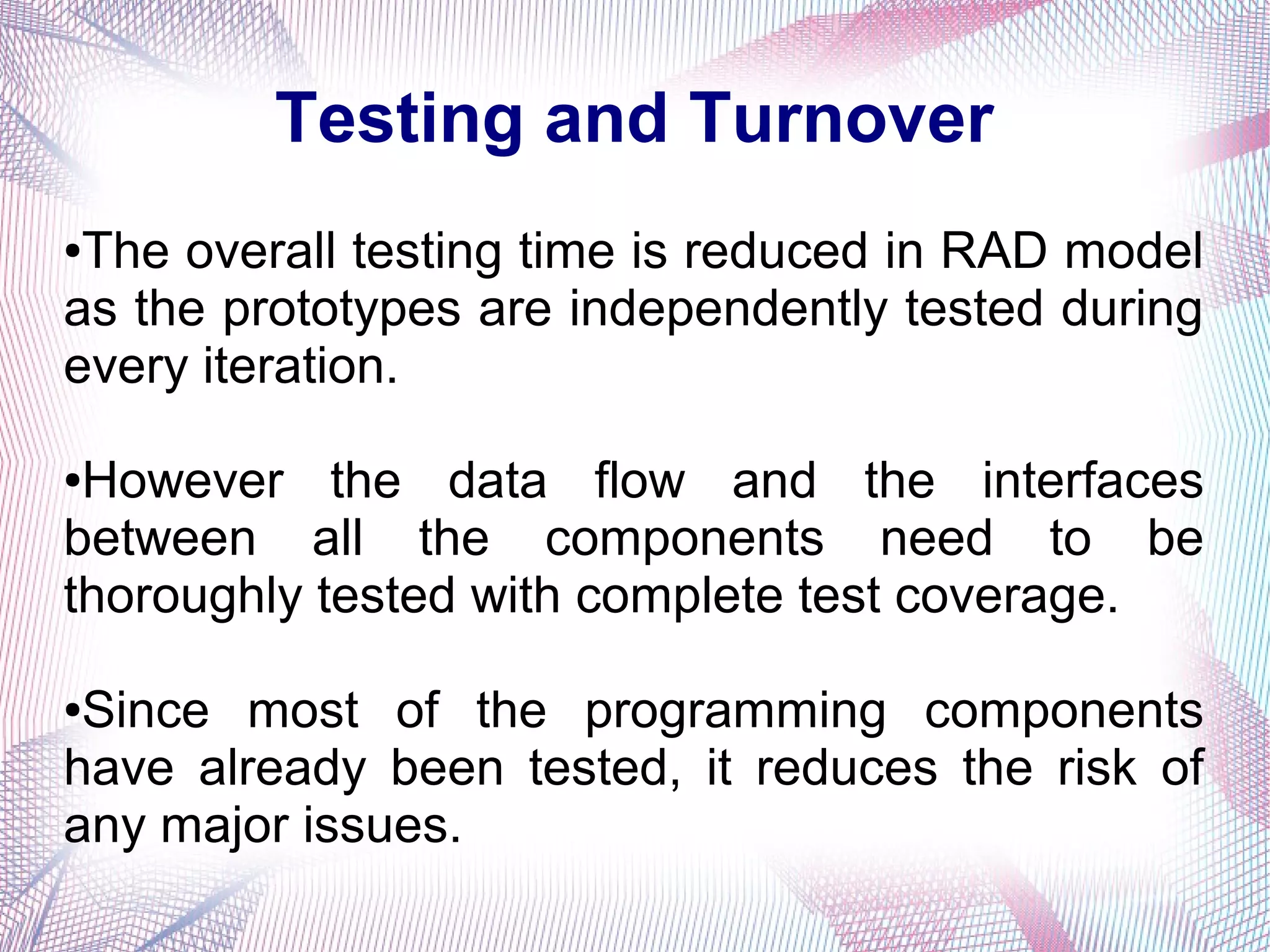 Testing and Turnover

•The overall testing time is reduced in RAD model as the prototypes are independently tested during every iteration.

•However the data flow and the interfaces between all the components need to be thoroughly tested with complete test coverage.

•Since most of the programming components have already been tested, it reduces the risk of any major issues.